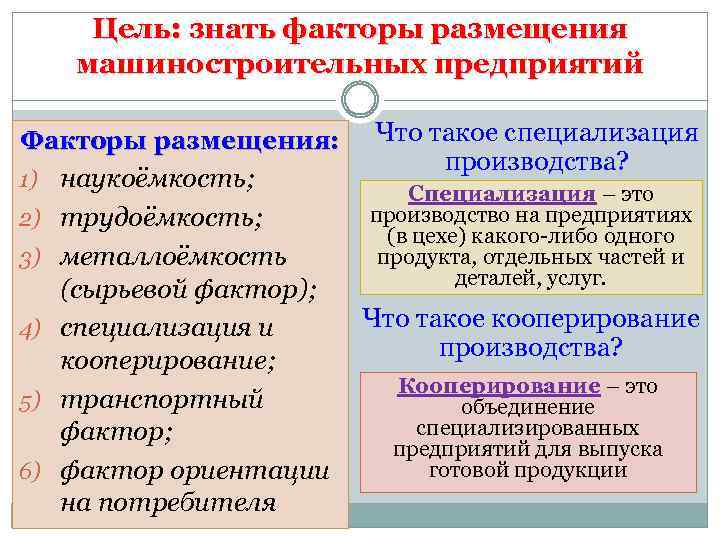 Цель: знать факторы размещения машиностроительных предприятий

Факторы размещения:
1) наукоёмкость;
2) трудоёмкость;
3) металлоёмкость (сырьевой фактор);
4) специализация и кооперирование;
5) транспортный фактор;
6) фактор ориентации на потребителя

Что такое специализация производства?

Специализация – это производство на предприятиях (в цехе) какого-либо одного продукта, отдельных частей и деталей, услуг.

Что такое кооперирование производства?

Кооперирование – это объединение специализированных предприятий для выпуска готовой продукции